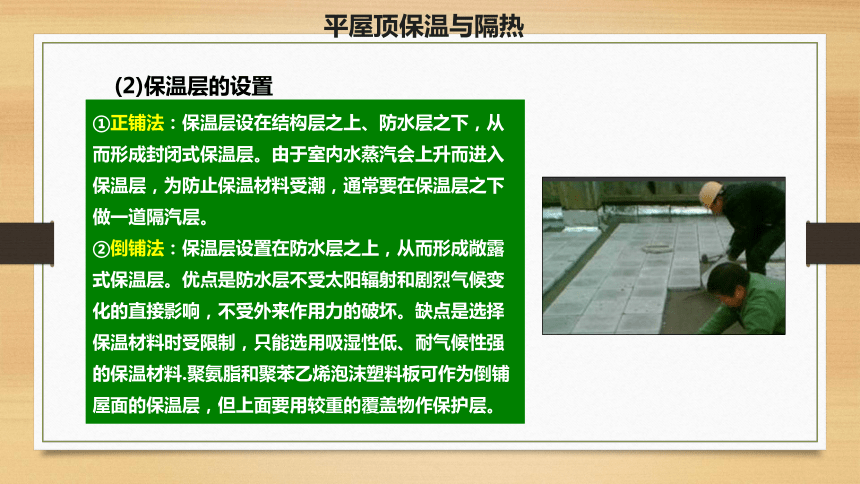 平屋顶保温与隔热

(2)保温层的设置

①正铺法：保温层设在结构层之上、防水层之下，从而形成封闭式保温层。由于室内水蒸汽会上升而进入保温层，为防止保温材料受潮，通常要在保温层之下做一道隔汽层。

②倒铺法：保温层设置在防水层之上，从而形成敞露式保温层。优点是防水层不受太阳辐射和剧烈气候变化的直接影响，不受外来作用力的破坏。缺点是选择保温材料时受限制，只能选用吸湿性低、耐气候性强的保温材料.聚氨脂和聚苯乙烯泡沫塑料板可作为倒铺屋面的保温层，但上面要用较重的覆盖物作保护层。